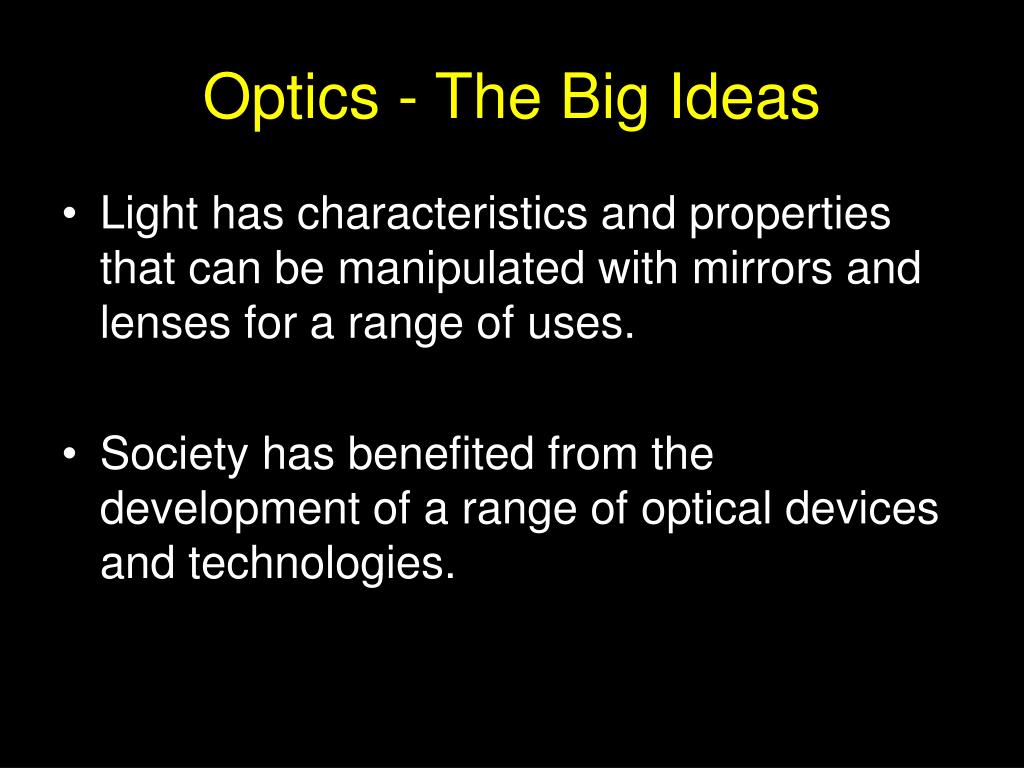 Optics - The Big Ideas

• Light has characteristics and properties that can be manipulated with mirrors and lenses for a range of uses.

• Society has benefited from the development of a range of optical devices and technologies.